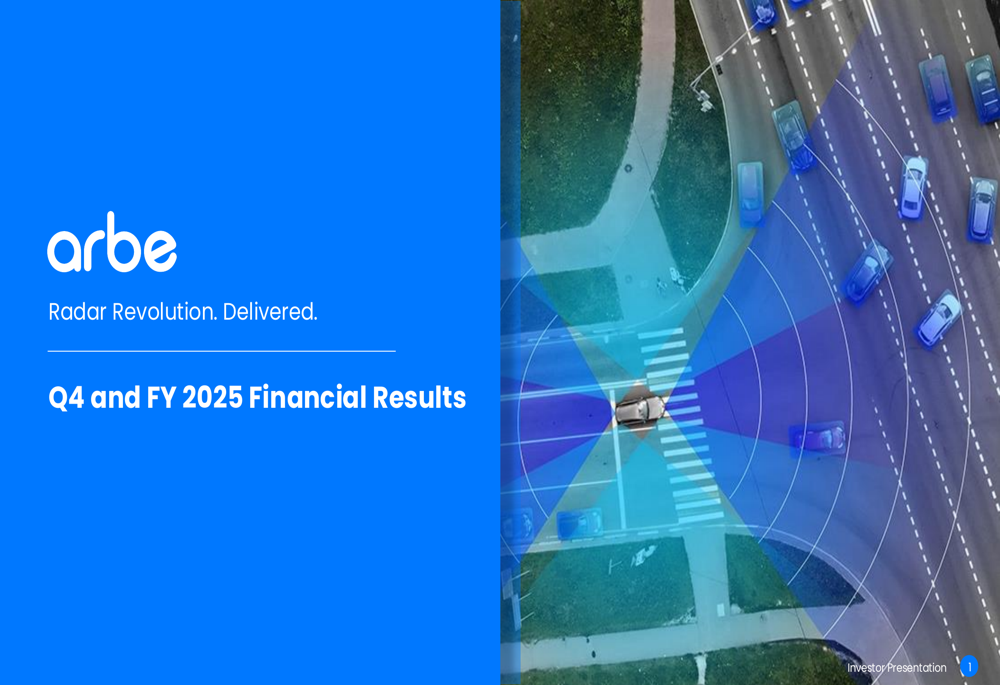 arbe

Radar Revolution. Delivered.

Q4 and FY 2025 Financial Results

Investor Presentation 1